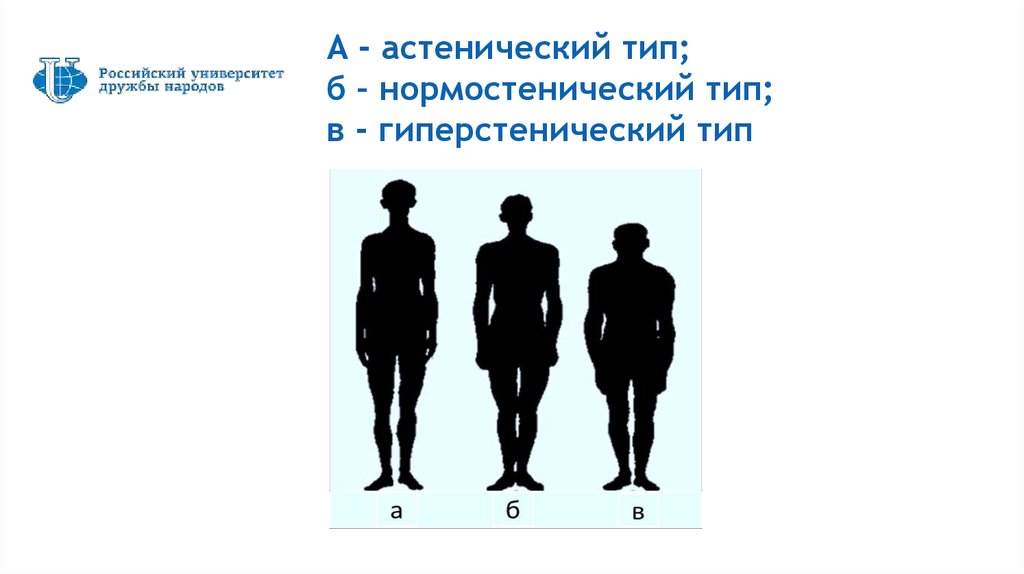 Российский университет дружбы народов

А - астенический тип;
б - нормостенический тип;
в - гиперстенический тип

а
б
в